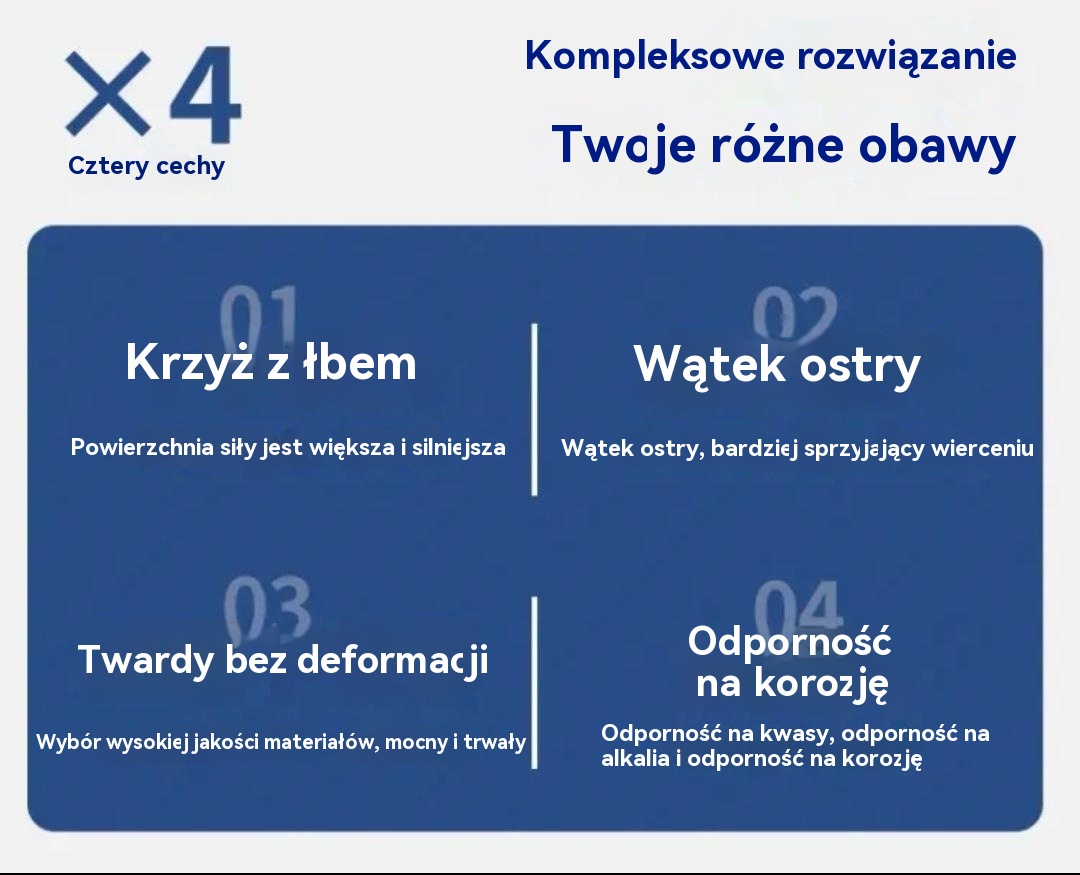 ×4
Cztery cechy

Kompleksowe rozwiązanie
Twoje różne obawy

01
Krzyż z łbem
Powierzchnia siły jest większa i silniejsza

02
Wątek ostry
Wątek ostry, bardziej sprzyjający wierceniu

03
Twardy bez deformacji
Wybór wysokiej jakości materiałów, mocny i trwały

04
Odporność na korozję
Odporność na kwasy, odporność na alkalia i odporność na korozję